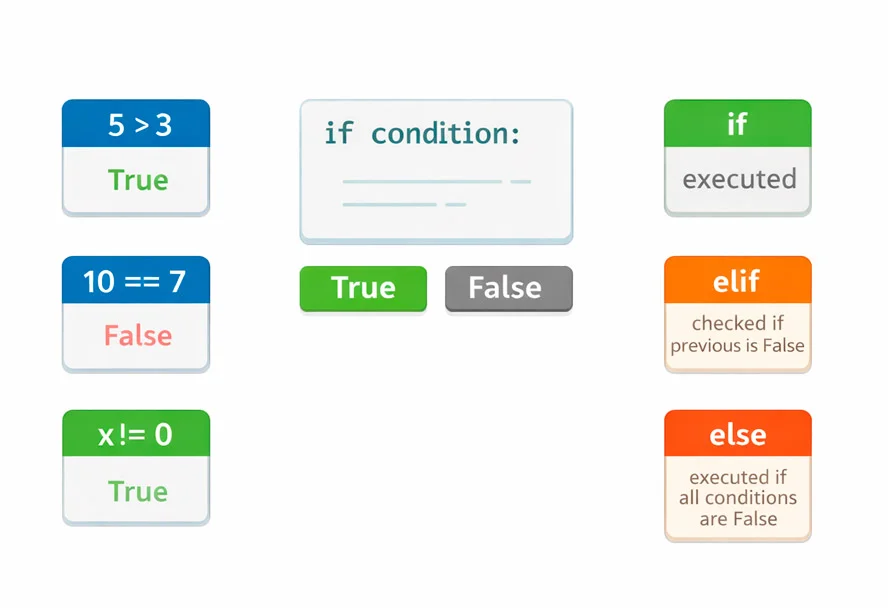 5 > 3

True

10 == 7

False

x != 0

True

if condition:

True

False

if

executed

elif

checked if previous is False

else

executed if all conditions are False